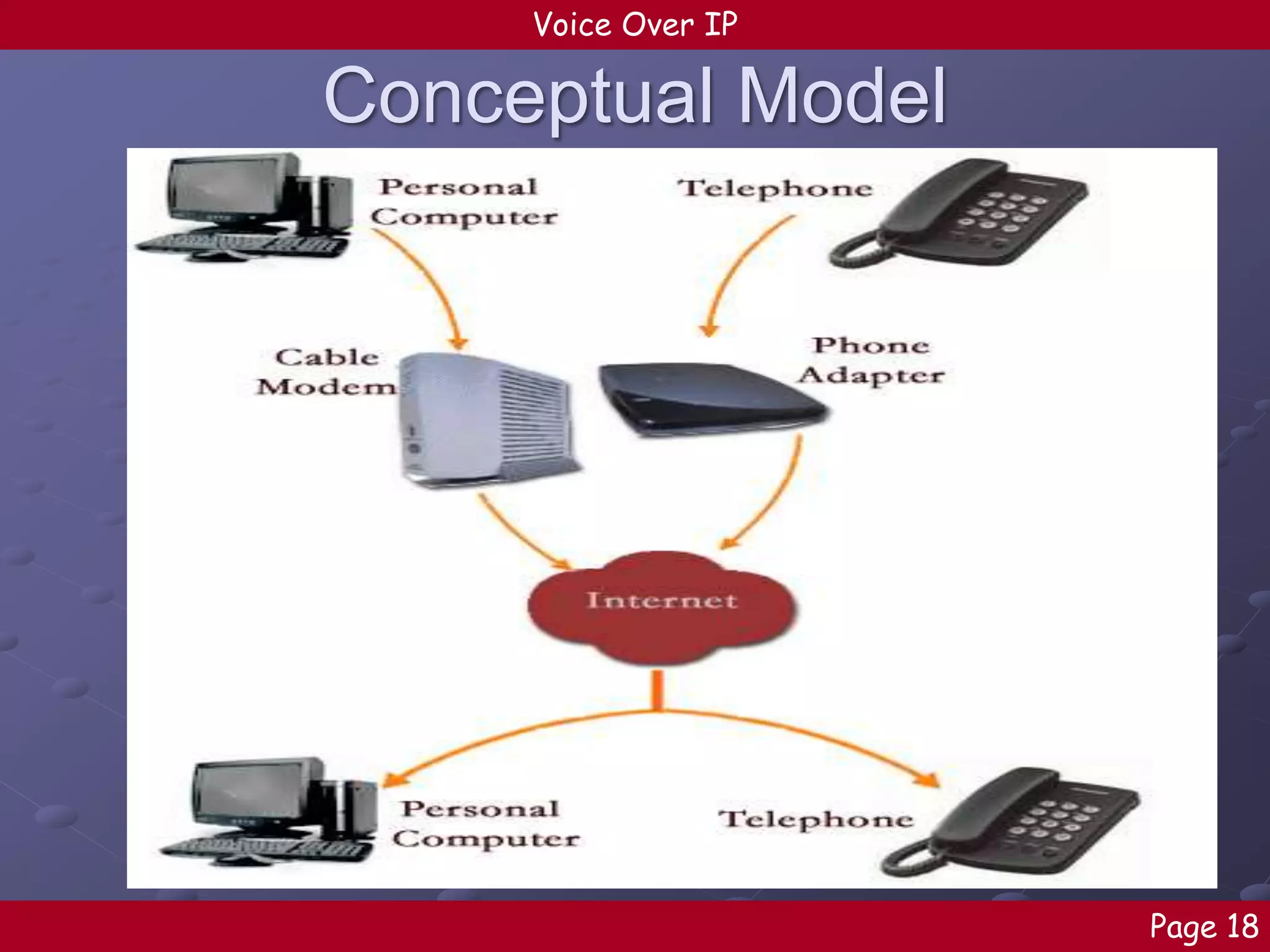 Voice Over IP

Conceptual Model

Personal Computer

Telephone

Cable Modem

Phone Adapter

Internet

Personal Computer

Telephone

Page 18